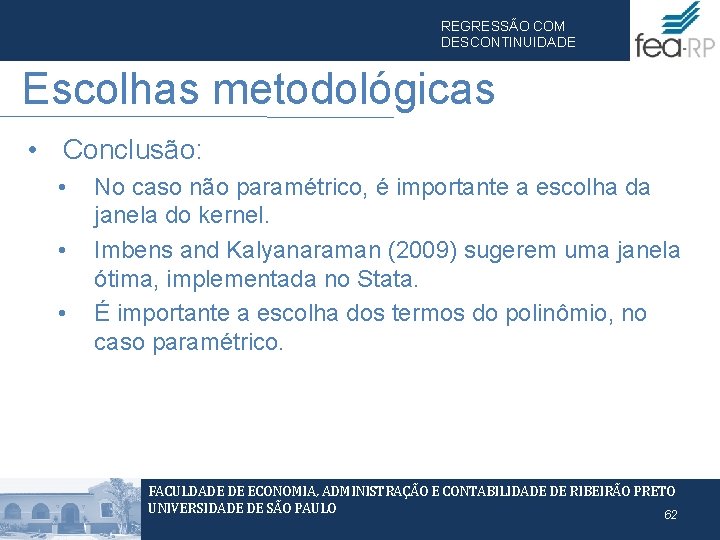 REGRESSÃO COM DESCONTINUIDADE

fea-RP

Escolhas metodológicas

• Conclusão:
  • No caso não paramétrico, é importante a escolha da janela do kernel.
  • Imbens and Kalyanaraman (2009) sugerem uma janela ótima, implementada no Stata.
  • É importante a escolha dos termos do polinômio, no caso paramétrico.

FACULDADE DE ECONOMIA, ADMINISTRAÇÃO E CONTABILIDADE DE RIBEIRÃO PRETO
UNIVERSIDADE DE SÃO PAULO

62